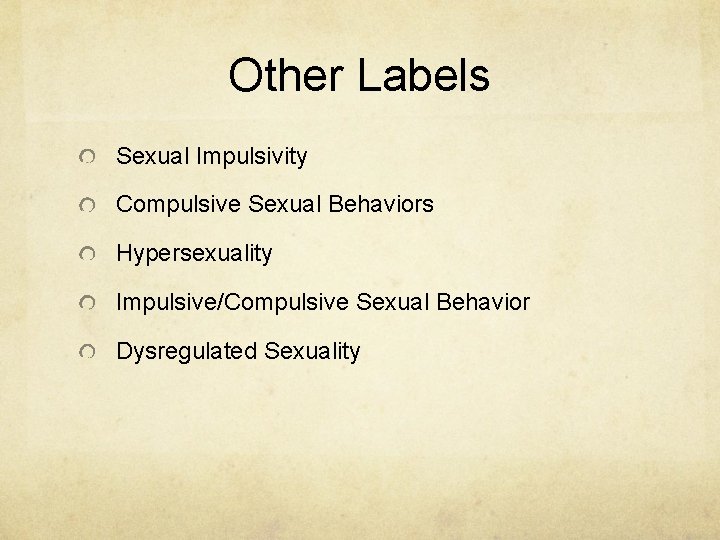 Other Labels

Sexual Impulsivity

Compulsive Sexual Behaviors

Hypersexuality

Impulsive/Compulsive Sexual Behavior

Dysregulated Sexuality